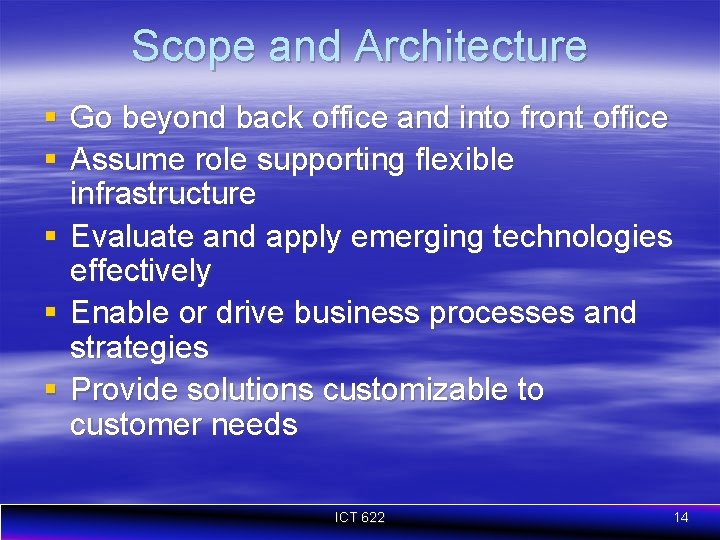 Scope and Architecture

▪ Go beyond back office and into front office
▪ Assume role supporting flexible infrastructure
▪ Evaluate and apply emerging technologies effectively
▪ Enable or drive business processes and strategies
▪ Provide solutions customizable to customer needs

ICT 622

14